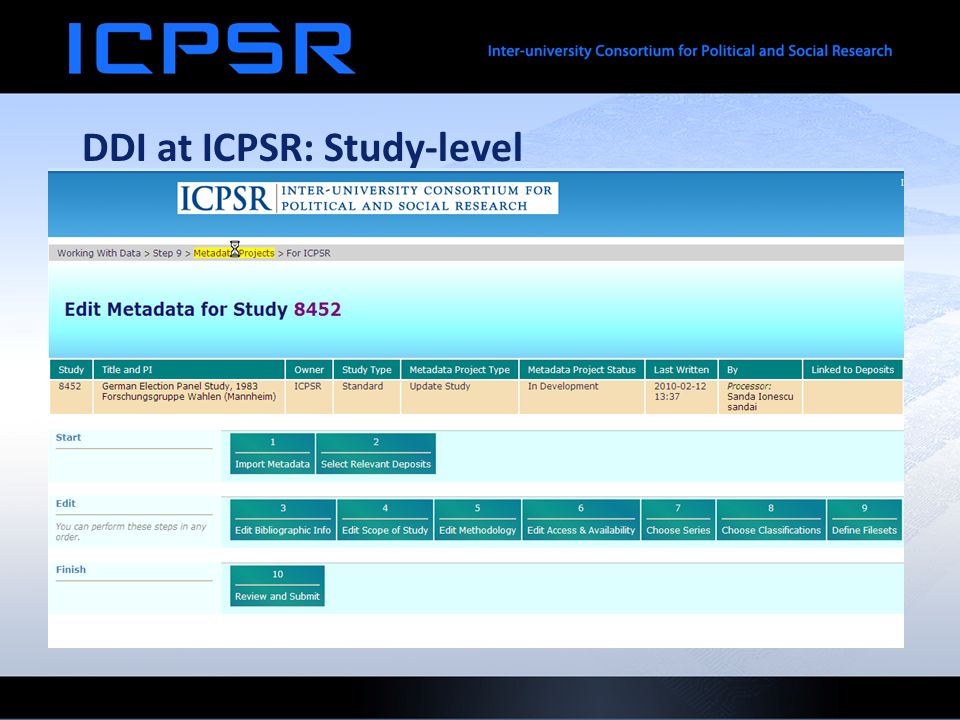 ICPSR

Inter-university Consortium for Political and Social Research

DDI at ICPSR: Study-level

ICPSR INTER-UNIVERSITY CONSORTIUM FOR POLITICAL AND SOCIAL RESEARCH

Working With Data > Step 9 > Metadata Projects > For ICPSR

Edit Metadata for Study 8452

| Study | Title and PI | Owner | Study Type | Metadata Project Type | Metadata Project Status | Last Written | By | Linked to Deposits |
|---|---|---|---|---|---|---|---|---|
| 8452 | German Election Panel Study, 1983 Forschungsgruppe Wahlen (Mannheim) | ICPSR | Standard | Update Study | In Development | 2010-02-12 13:37 | Processor: Sanda Ionescu sandai | |

Start

1 Import Metadata

2 Select Relevant Deposits

Edit

You can perform these steps in any order.

3 Edit Bibliographic Info

4 Edit Scope of Study

5 Edit Methodology

6 Edit Access & Availability

7 Choose Series

8 Choose Classifications

9 Define Filesets

Finish

10 Review and Submit